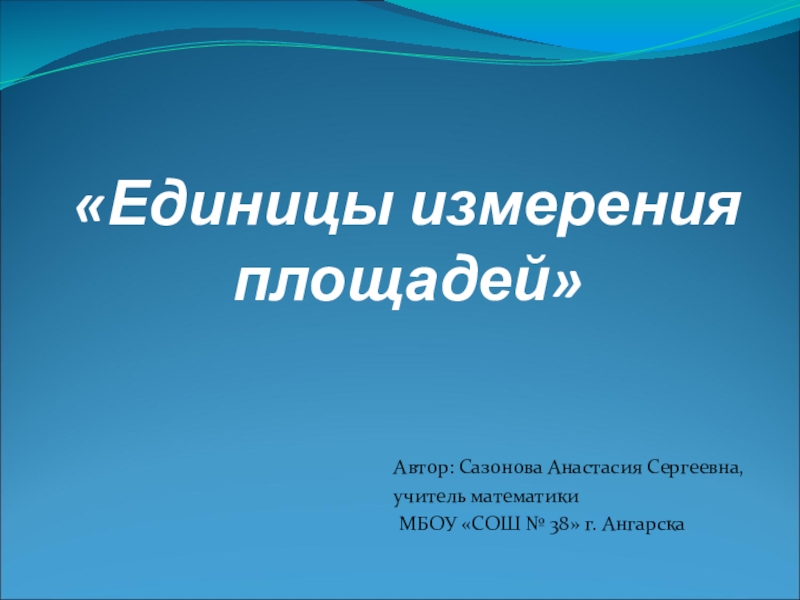 «Единицы измерения площадей»

Автор: Сазонова Анастасия Сергеевна,
учитель математики
МБОУ «СОШ № 38» г. Ангарска